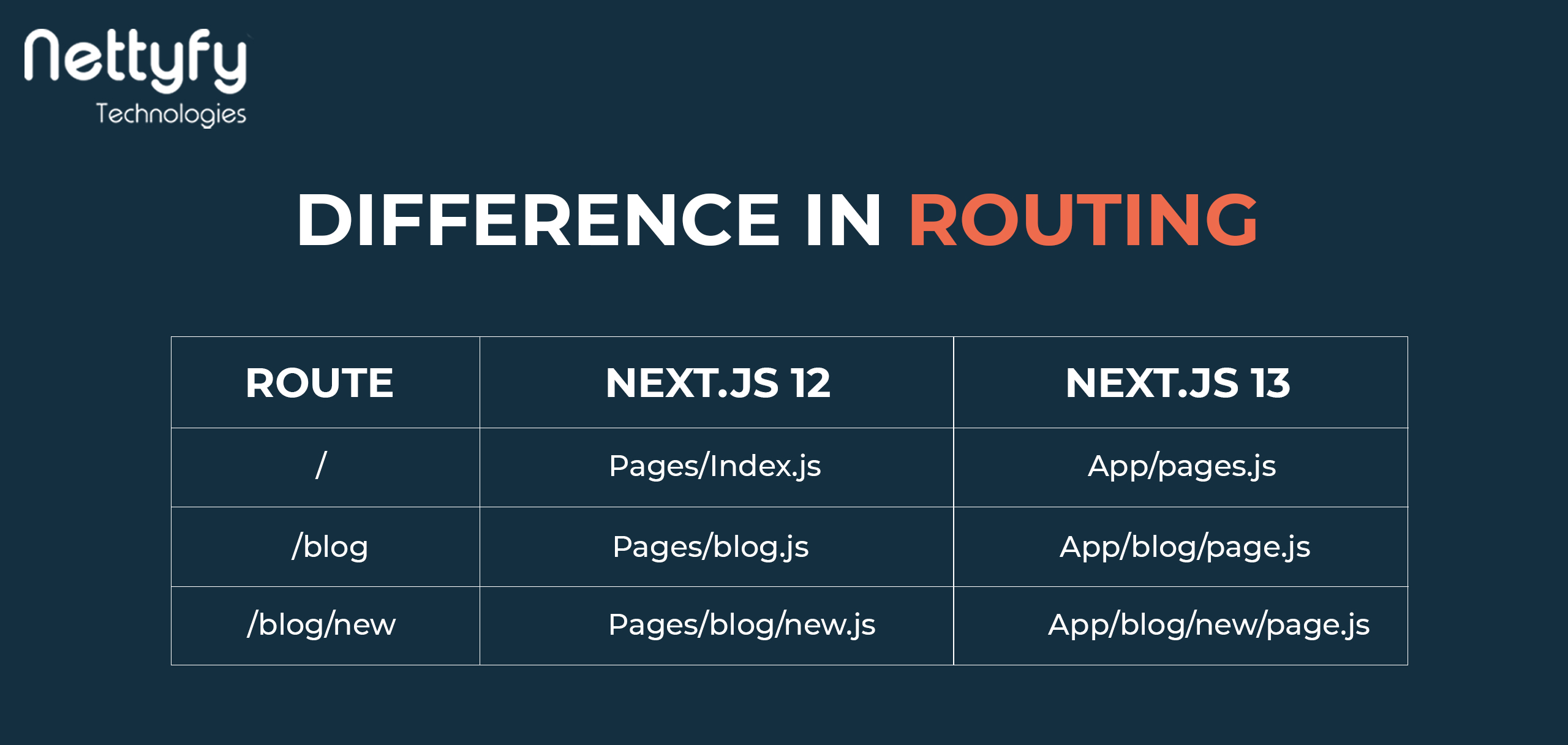 Nettyfy
Technologies

DIFFERENCE IN ROUTING

| ROUTE | NEXT.JS 12 | NEXT.JS 13 |
|---|---|---|
| / | Pages/Index.js | App/pages.js |
| /blog | Pages/blog.js | App/blog/page.js |
| /blog/new | Pages/blog/new.js | App/blog/new/page.js |